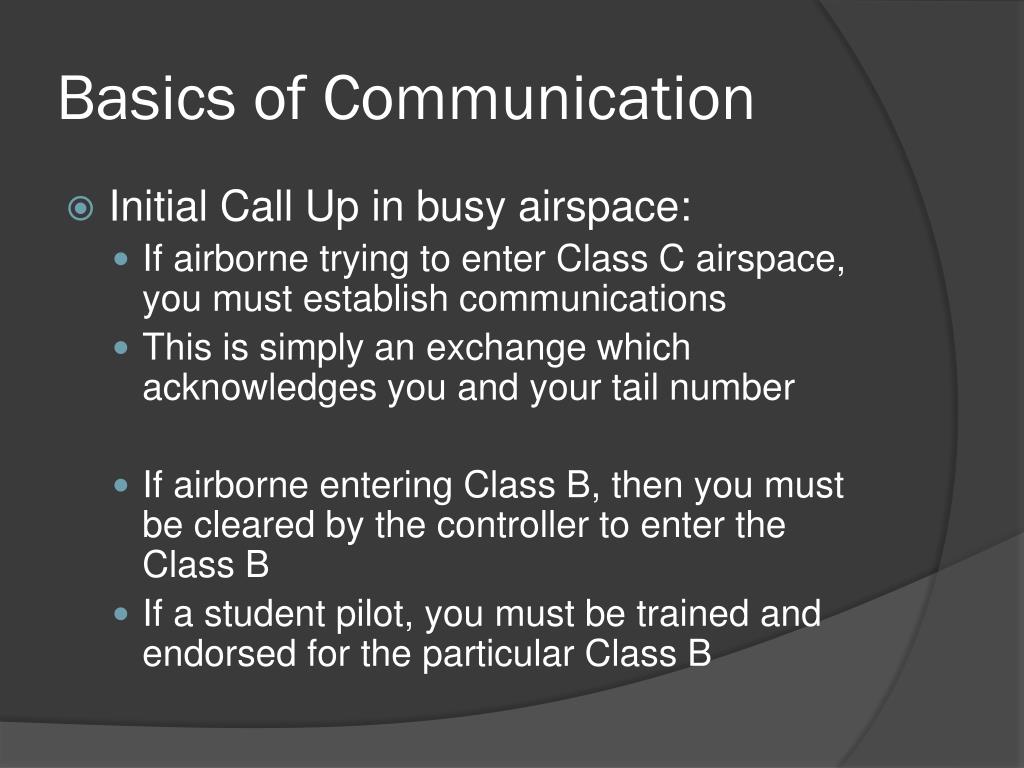 Basics of Communication

Initial Call Up in busy airspace:

If airborne trying to enter Class C airspace, you must establish communications

This is simply an exchange which acknowledges you and your tail number

If airborne entering Class B, then you must be cleared by the controller to enter the Class B

If a student pilot, you must be trained and endorsed for the particular Class B